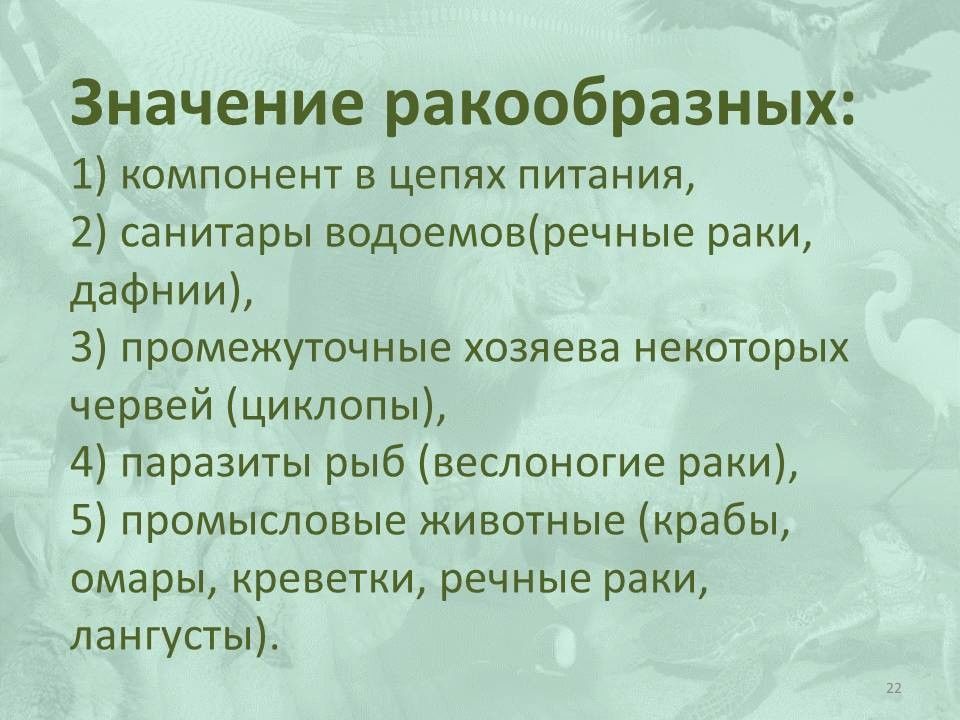 Значение ракообразных:
1) компонент в цепях питания,
2) санитары водоемов(речные раки, дафнии),
3) промежуточные хозяева некоторых червей (циклопы),
4) паразиты рыб (веслоногие раки),
5) промысловые животные (крабы, омары, креветки, речные раки, лангусты).

22